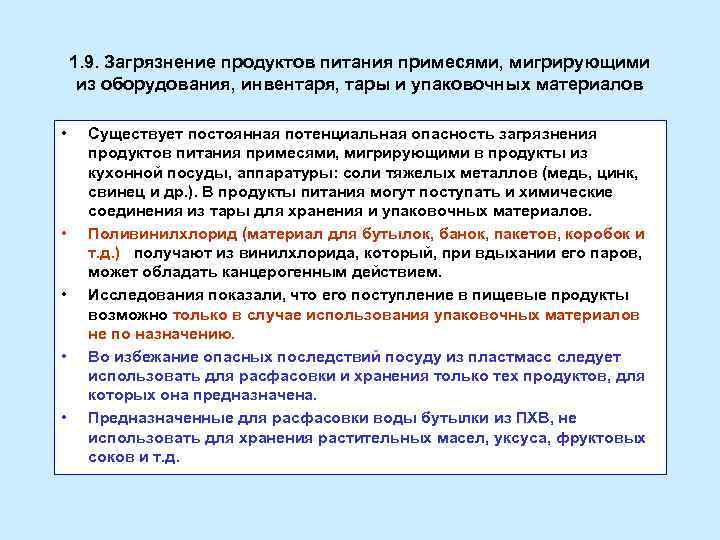 1.9. Загрязнение продуктов питания примесями, мигрирующими из оборудования, инвентаря, тары и упаковочных материалов

• Существует постоянная потенциальная опасность загрязнения продуктов питания примесями, мигрирующими в продукты из кухонной посуды, аппаратуры: соли тяжелых металлов (медь, цинк, свинец и др.). В продукты питания могут поступать и химические соединения из тары для хранения и упаковочных материалов.

• Поливинилхлорид (материал для бутылок, банок, пакетов, коробок и т.д.) получают из винилхлорида, который, при вдыхании его паров, может обладать канцерогенным действием.

• Исследования показали, что его поступление в пищевые продукты возможно только в случае использования упаковочных материалов не по назначению.

• Во избежание опасных последствий посуду из пластмасс следует использовать для расфасовки и хранения только тех продуктов, для которых она предназначена.

• Предназначенные для расфасовки воды бутылки из ПХВ, не использовать для хранения растительных масел, уксуса, фруктовых соков и т.д.